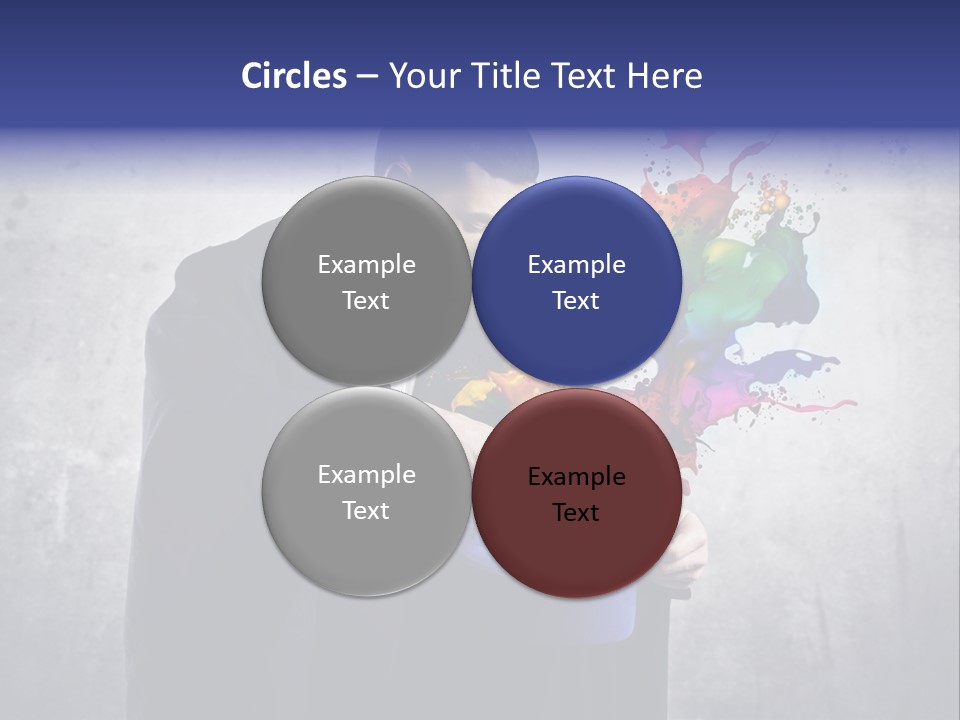 Circles – Your Title Text Here

Example Text

Example Text

Example Text

Example Text